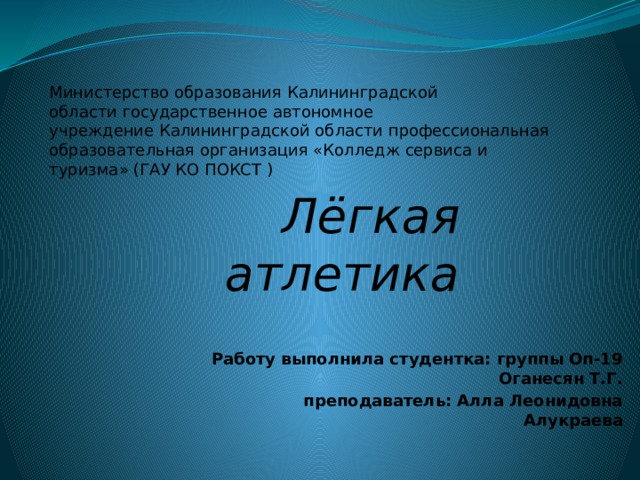 Министерство образования Калининградской области государственное автономное учреждение Калининградской области профессиональная образовательная организация «Колледж сервиса и туризма» (ГАУ КО ПОКСТ )

Лёгкая атлетика

Работу выполнила студентка: группы Оп-19 Оганесян Т.Г.

преподаватель: Алла Леонидовна Алукраева